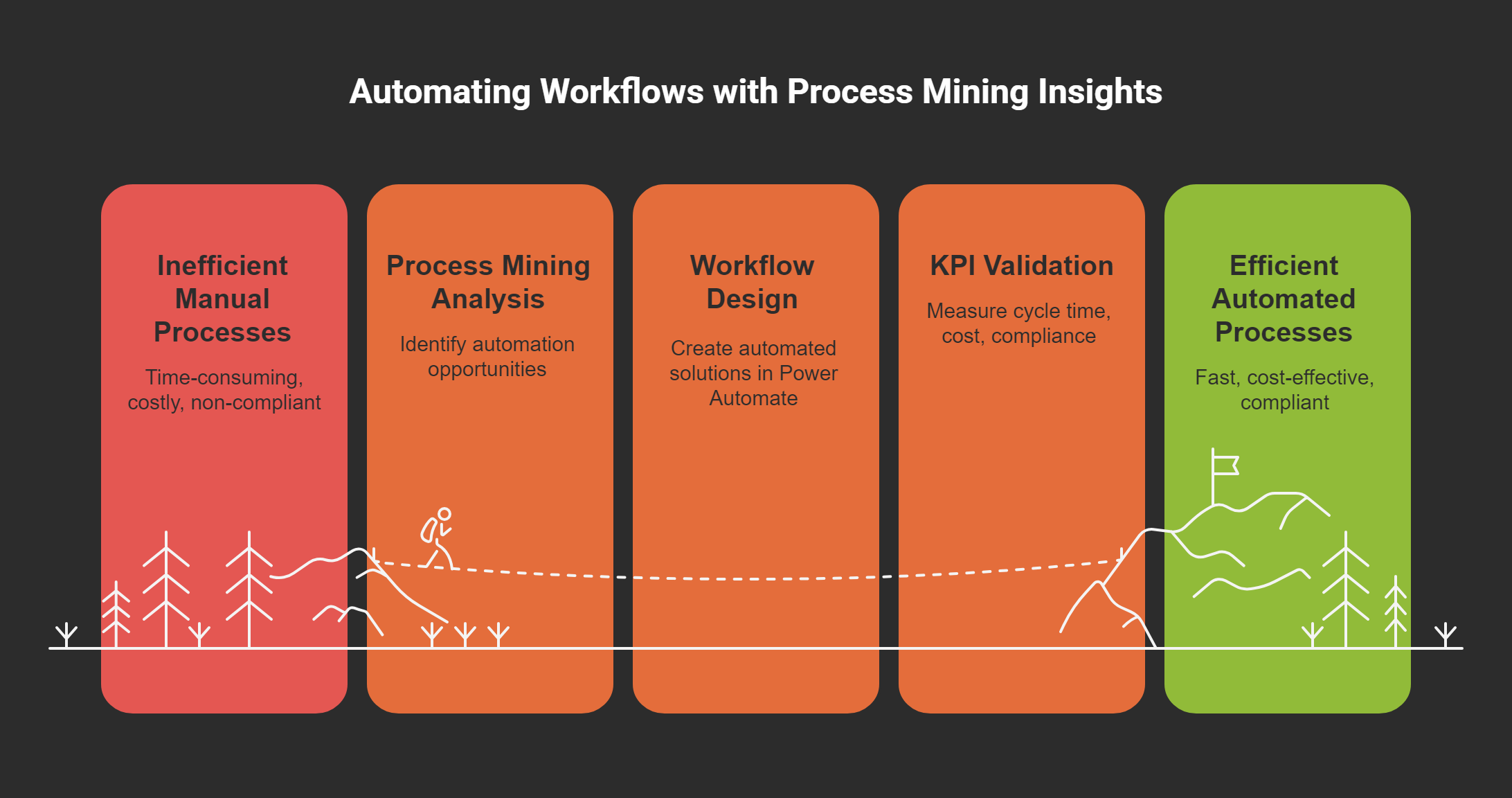 Automating Workflows with Process Mining Insights

Inefficient Manual Processes

Time-consuming, costly, non-compliant

Process Mining Analysis

Identify automation opportunities

Workflow Design

Create automated solutions in Power Automate

KPI Validation

Measure cycle time, cost, compliance

Efficient Automated Processes

Fast, cost-effective, compliant